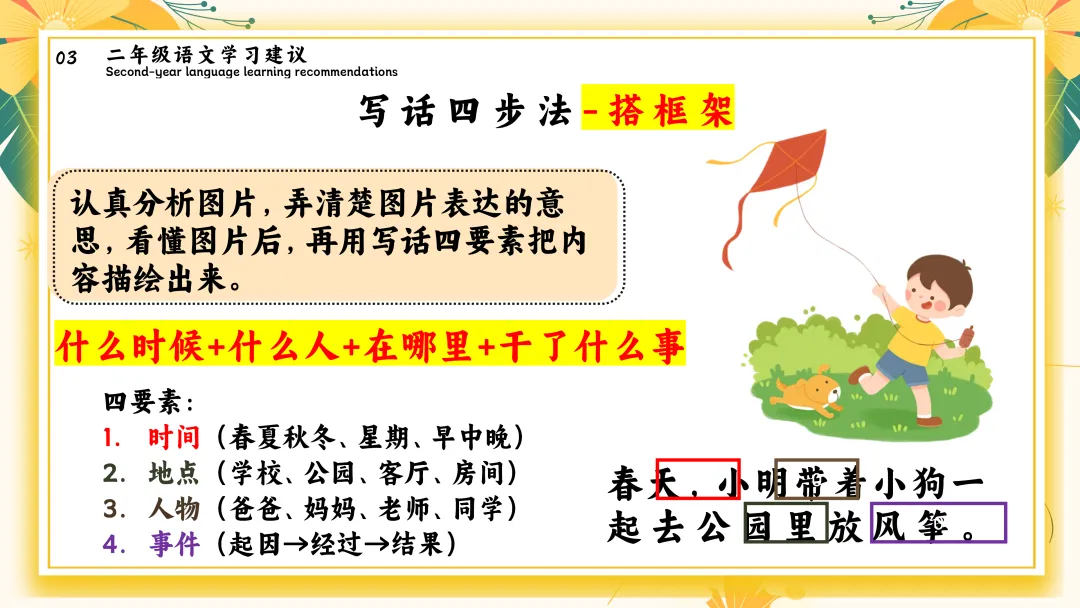 03 二年级语文学习建议
Second-year language learning recommendations

写话四步法-搭框架

认真分析图片，弄清楚图片表达的意思，看懂图片后，再用写话四要素把内容描绘出来。

什么时候+什么人+在哪里+干了什么事

四要素：
1. 时间（春夏秋冬、星期、早中晚）
2. 地点（学校、公园、客厅、房间）
3. 人物（爸爸、妈妈、老师、同学）
4. 事件（起因→经过→结果）

春天，小明带着小狗一起去公园里放风筝。